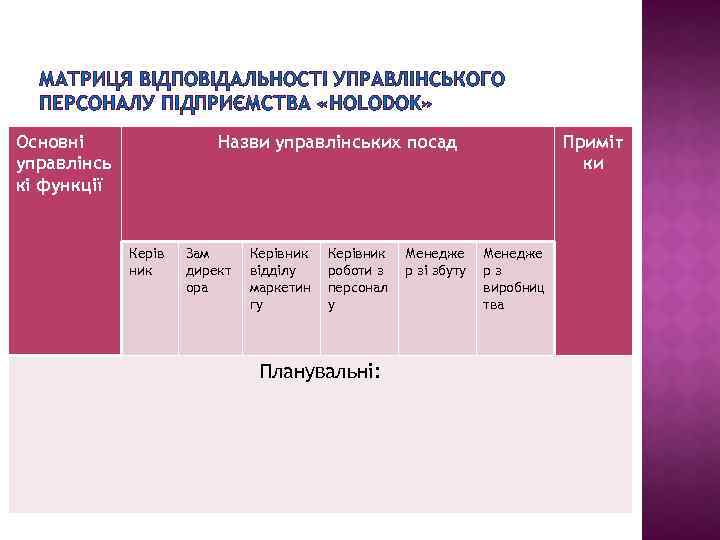 МАТРИЦЯ ВІДПОВІДАЛЬНОСТІ УПРАВЛІНСЬКОГО ПЕРСОНАЛУ ПІДПРИЄМСТВА «HOLODOK»

| Основні управлінські функції | Назви управлінських посад | | | | | | Примітки |
|---|---|---|---|---|---|---|---|
| | Керівник | Зам директора | Керівник відділу маркетингу | Керівник роботи з персоналу | Менеджер зі збуту | Менеджер з виробництва | |
| Планувальні: | | | | | | | |